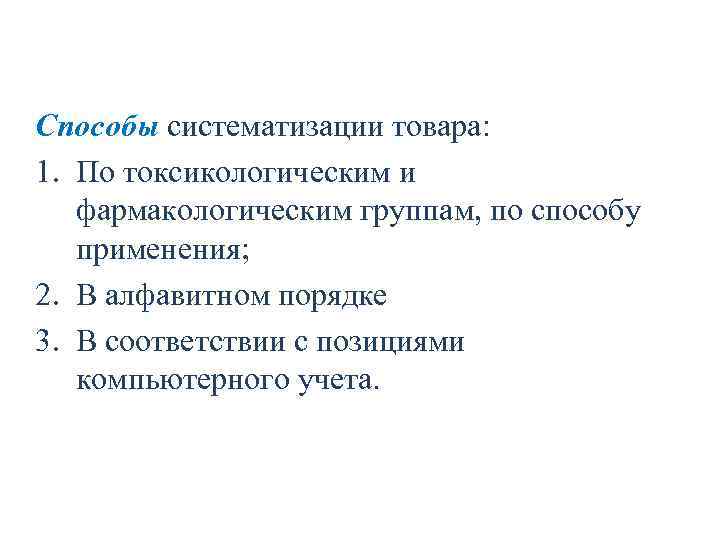 Способы систематизации товара:
1. По токсикологическим и фармакологическим группам, по способу применения;
2. В алфавитном порядке
3. В соответствии с позициями компьютерного учета.